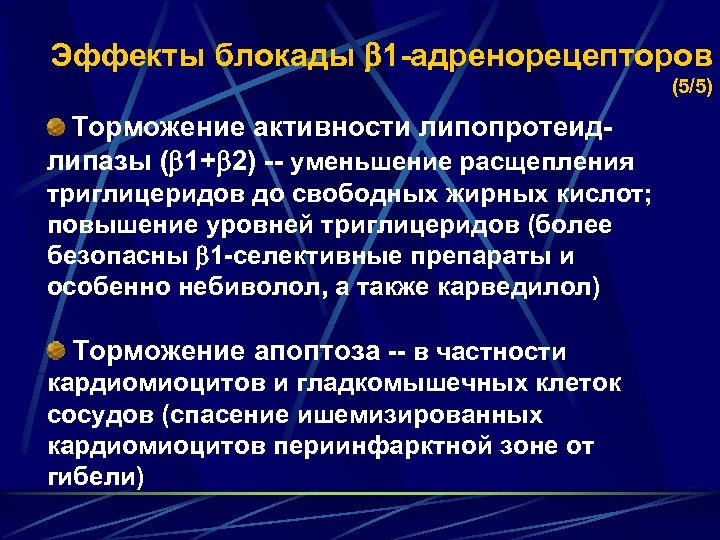 Эффекты блокады β1-адренорецепторов (5/5)

Торможение активности липопротеид-липазы (β1+β2) -- уменьшение расщепления триглицеридов до свободных жирных кислот; повышение уровней триглицеридов (более безопасны β1-селективные препараты и особенно небиволол, а также карведилол)

Торможение апоптоза -- в частности кардиомиоцитов и гладкомышечных клеток сосудов (спасение ишемизированных кардиомиоцитов периинфарктной зоне от гибели)